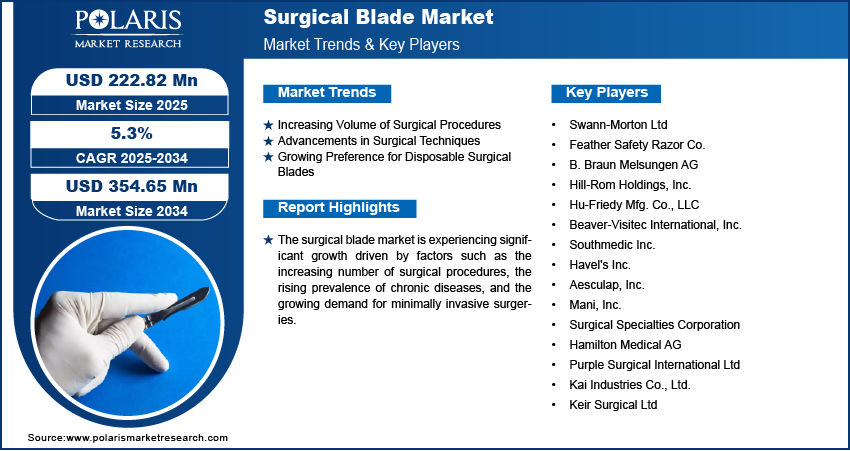 POLARIS
MARKET RESEARCH

Surgical Blade Market
Market Trends & Key Players

USD 222.82 Mn
Market Size 2025

5.3%
CAGR 2025-2034

USD 354.65 Mn
Market Size 2034

Market Trends

★ Increasing Volume of Surgical Procedures
★ Advancements in Surgical Techniques
★ Growing Preference for Disposable Surgical Blades

Report Highlights

★ The surgical blade market is experiencing significant growth driven by factors such as the increasing number of surgical procedures, the rising prevalence of chronic diseases, and the growing demand for minimally invasive surgeries.

Key Players

• Swann-Morton Ltd
• Feather Safety Razor Co.
• B. Braun Melsungen AG
• Hill-Rom Holdings, Inc.
• Hu-Friedy Mfg. Co., LLC
• Beaver-Visitec International, Inc.
• Southmedic Inc.
• Havel's Inc.
• Aesculap, Inc.
• Mani, Inc.
• Surgical Specialties Corporation
• Hamilton Medical AG
• Purple Surgical International Ltd
• Kai Industries Co., Ltd.
• Keir Surgical Ltd

Source:www.polarismarketresearch.com